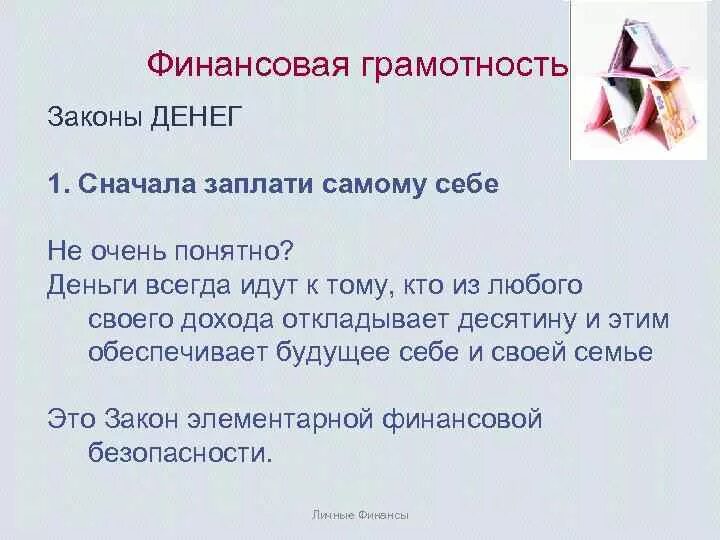 Финансовая грамотность

Законы ДЕНЕГ

1. Сначала заплати самому себе

Не очень понятно?
Деньги всегда идут к тому, кто из любого своего дохода откладывает десятину и этим обеспечивает будущее себе и своей семье

Это Закон элементарной финансовой безопасности.

Личные Финансы